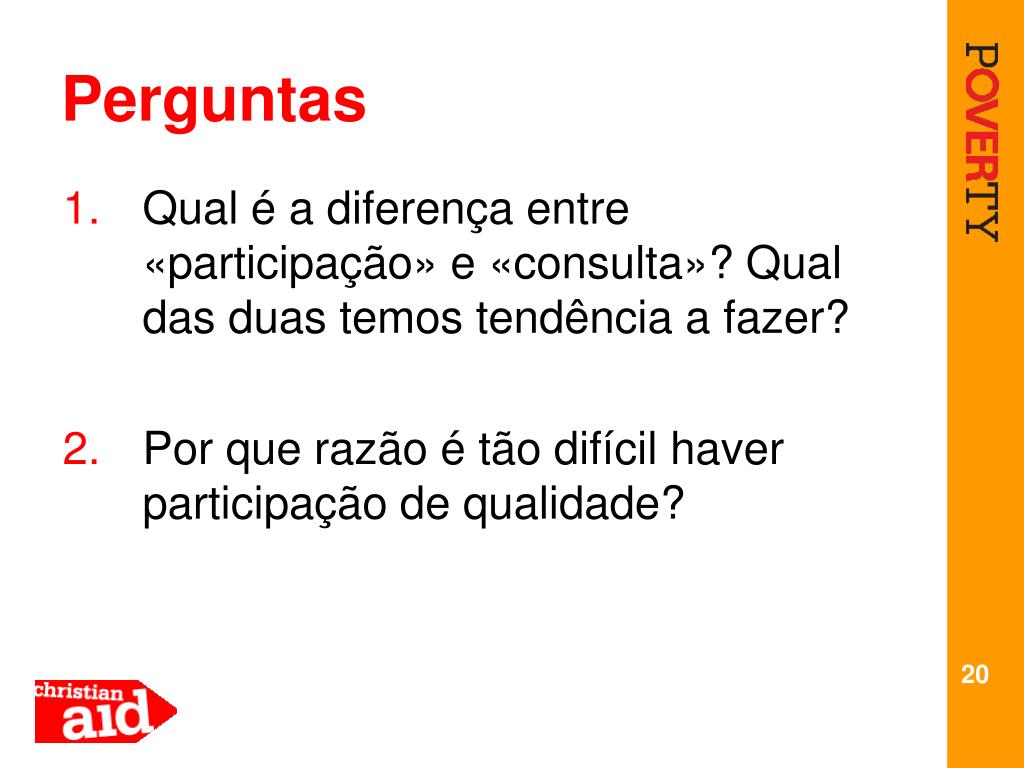 Perguntas

1. Qual é a diferença entre «participação» e «consulta»? Qual das duas temos tendência a fazer?

2. Por que razão é tão difícil haver participação de qualidade?

POVERTY

20

christian aid